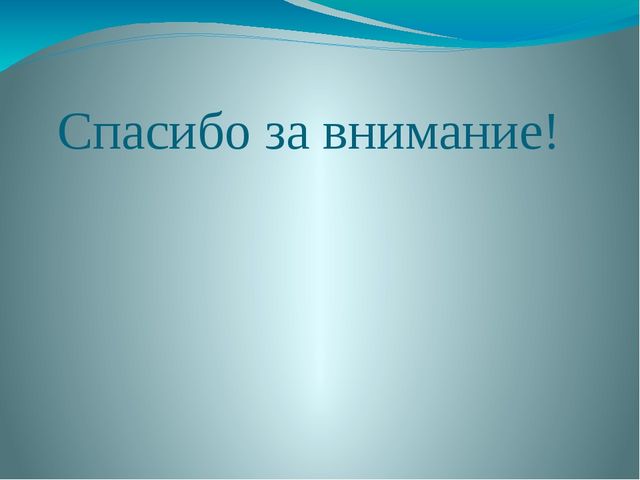 Спасибо за внимание!